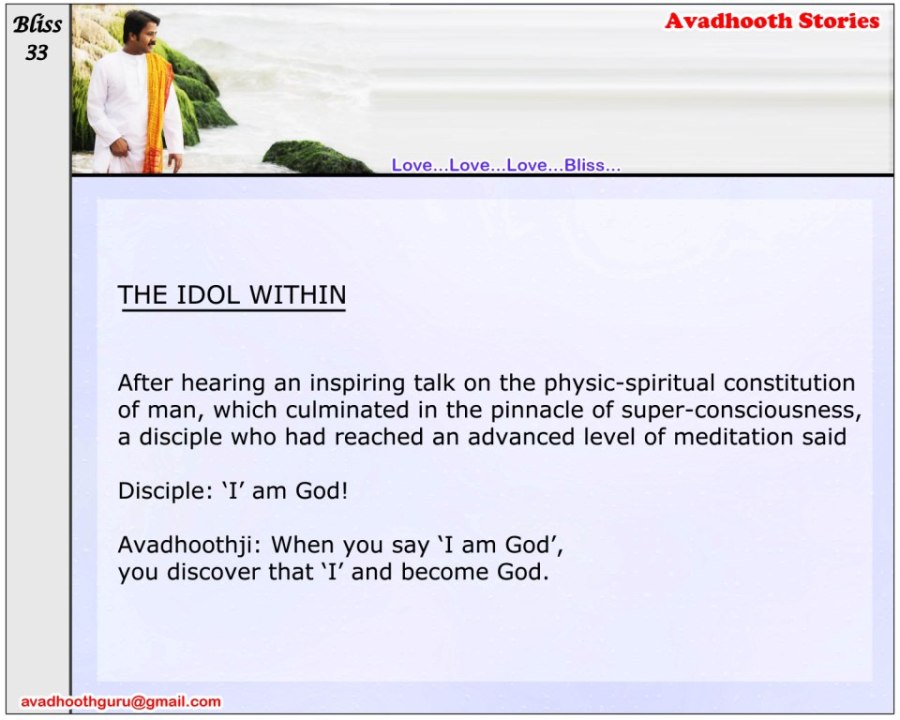 Bliss 33

Avadhooth Stories

Love...Love...Love...Bliss...

THE IDOL WITHIN

After hearing an inspiring talk on the physic-spiritual constitution of man, which culminated in the pinnacle of super-consciousness, a disciple who had reached an advanced level of meditation said

Disciple: ‘I’ am God!

Avadhoothji: When you say ‘I am God’, you discover that ‘I’ and become God.

avadhoothguru@gmail.com